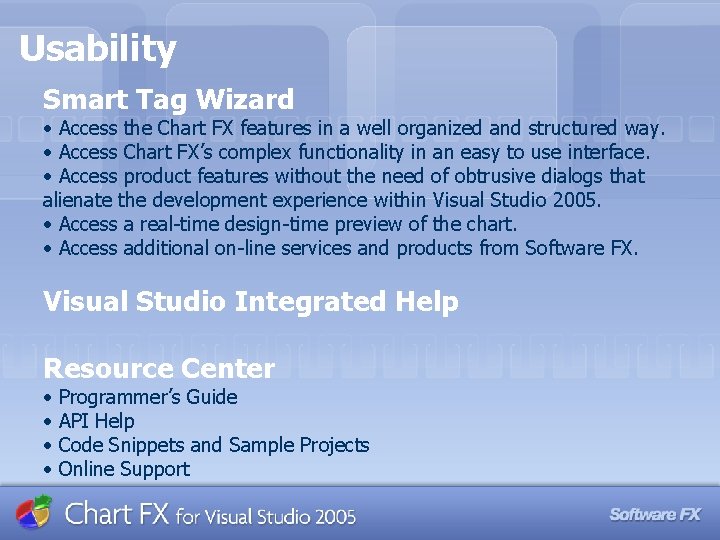 Usability

Smart Tag Wizard

• Access the Chart FX features in a well organized and structured way.
• Access Chart FX's complex functionality in an easy to use interface.
• Access product features without the need of obtrusive dialogs that alienate the development experience within Visual Studio 2005.
• Access a real-time design-time preview of the chart.
• Access additional on-line services and products from Software FX.

Visual Studio Integrated Help

Resource Center

• Programmer's Guide
• API Help
• Code Snippets and Sample Projects
• Online Support

Chart FX for Visual Studio 2005

Software FX